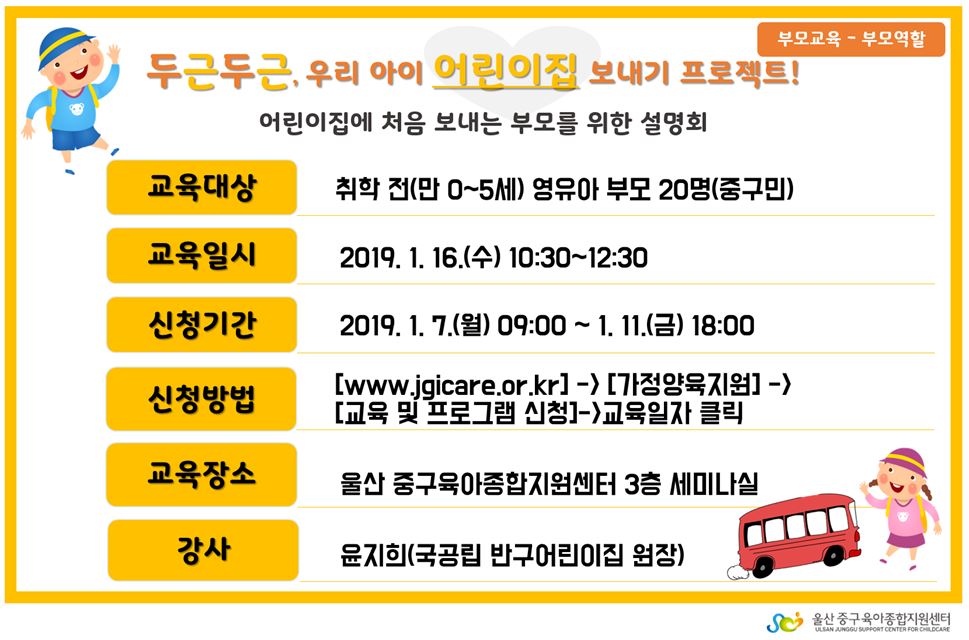 부모교육 - 부모역할

두근두근, 우리 아이 어린이집 보내기 프로젝트!

어린이집에 처음 보내는 부모를 위한 설명회

| 교육대상 | 취학 전(만 0~5세) 영유아 부모 20명(중구민) |
|---|---|
| 교육일시 | 2019. 1. 16.(수) 10:30~12:30 |
| 신청기간 | 2019. 1. 7.(월) 09:00 ~ 1. 11.(금) 18:00 |
| 신청방법 | [www.jgicare.or.kr] -> [가정양육지원] -> [교육 및 프로그램 신청]->교육일자 클릭 |
| 교육장소 | 울산 중구육아종합지원센터 3층 세미나실 |
| 강사 | 윤지희(국공립 반구어린이집 원장) |

울산 중구육아종합지원센터
ULSAN JUNGGU SUPPORT CENTER FOR CHILDCARE